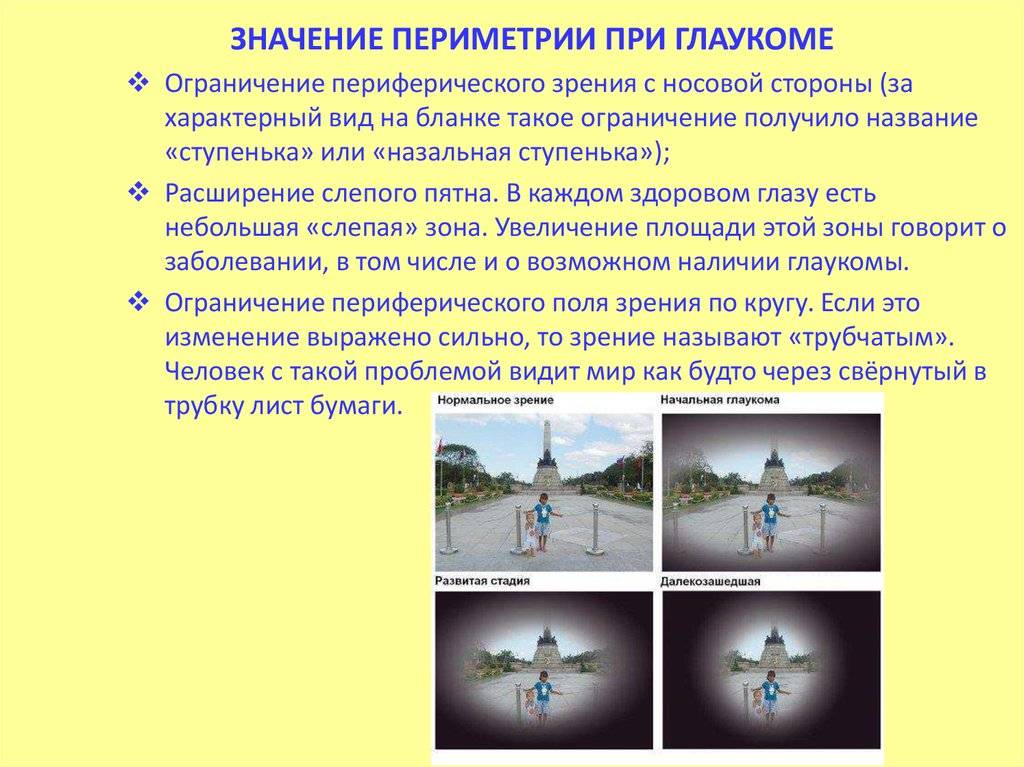 ЗНАЧЕНИЕ ПЕРИМЕТРИИ ПРИ ГЛАУКОМЕ

❖ Ограничение периферического зрения с носовой стороны (за характерный вид на бланке такое ограничение получило название «ступенька» или «назальная ступенька»);

❖ Расширение слепого пятна. В каждом здоровом глазу есть небольшая «слепая» зона. Увеличение площади этой зоны говорит о заболевании, в том числе и о возможном наличии глаукомы.

❖ Ограничение периферического поля зрения по кругу. Если это изменение выражено сильно, то зрение называют «трубчатым». Человек с такой проблемой видит мир как будто через свёрнутый в трубку лист бумаги.

Нормальное зрение

Начальная глаукома

Развитая стадия

Далекозашедшая